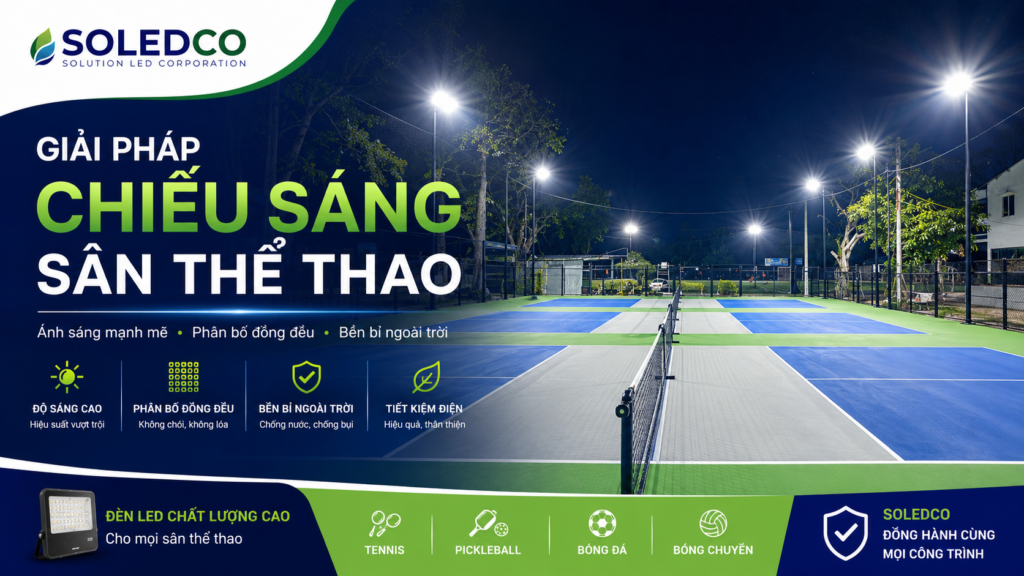 SOLEDCO
SOLUTION LED CORPORATION

GIẢI PHÁP
CHIẾU SÁNG
SÂN THỂ THAO

Ánh sáng mạnh mẽ • Phân bố đồng đều • Bền bỉ ngoài trời

ĐỘ SÁNG CAO
Hiệu suất vượt trội

PHÂN BỐ ĐỒNG ĐỀU
Không chói, không lóa

BỀN BỈ NGOÀI TRỜI
Chống nước, chống bụi

TIẾT KIỆM ĐIỆN
Hiệu quả, thân thiện

ĐÈN LED CHẤT LƯỢNG CAO
Cho mọi sân thể thao

TENNIS
PICKLEBALL
BÓNG ĐÁ
BÓNG CHUYỀN

SOLEDCO
ĐỒNG HÀNH CÙNG
MỌI CÔNG TRÌNH